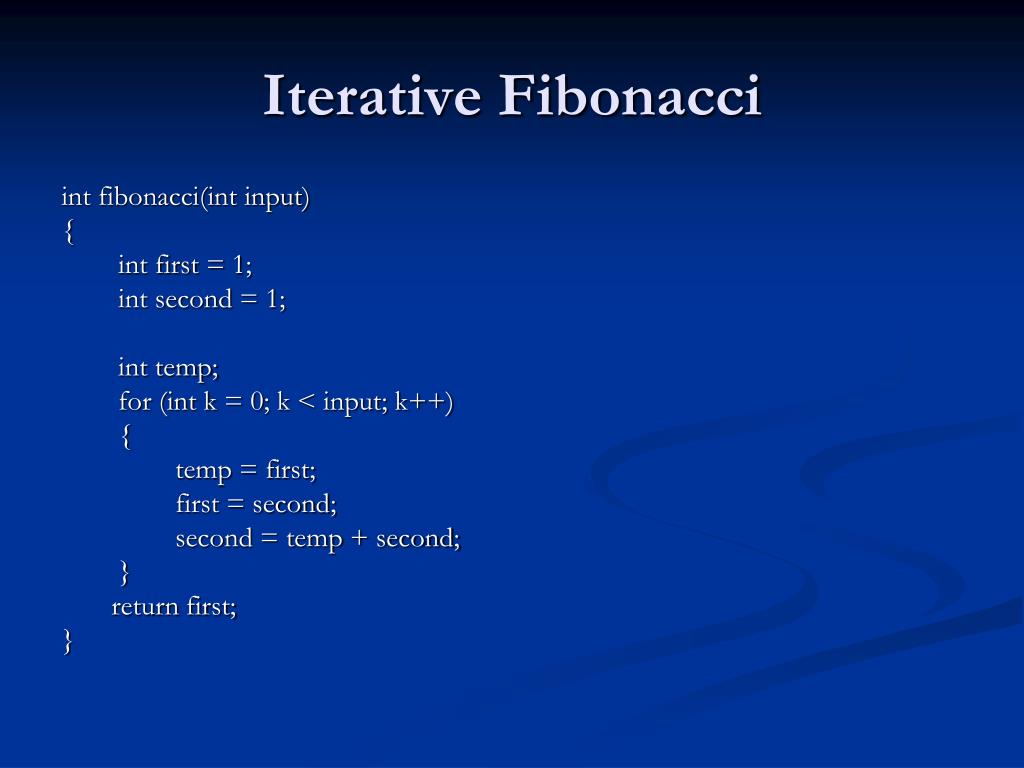 Iterative Fibonacci

int fibonacci(int input)
{
	int first = 1;
	int second = 1;

	int temp;
	for (int k = 0; k < input; k++)
	{
		temp = first;
		first = second;
		second = temp + second;
	}
	return first;
}